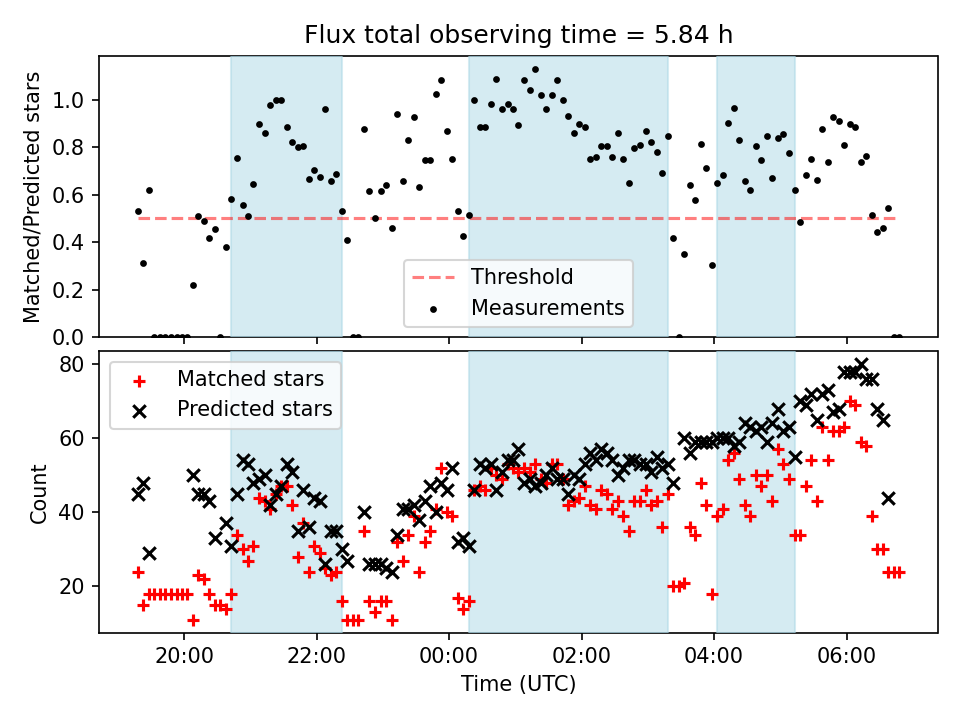 Flux total observing time = 5.84 h

Matched/Predicted stars

1.0
0.8
0.6
0.4
0.2
0.0

Threshold
Measurements

Matched stars
Predicted stars

Count

80
60
40
20

20:00
22:00
00:00
02:00
04:00
06:00

Time (UTC)